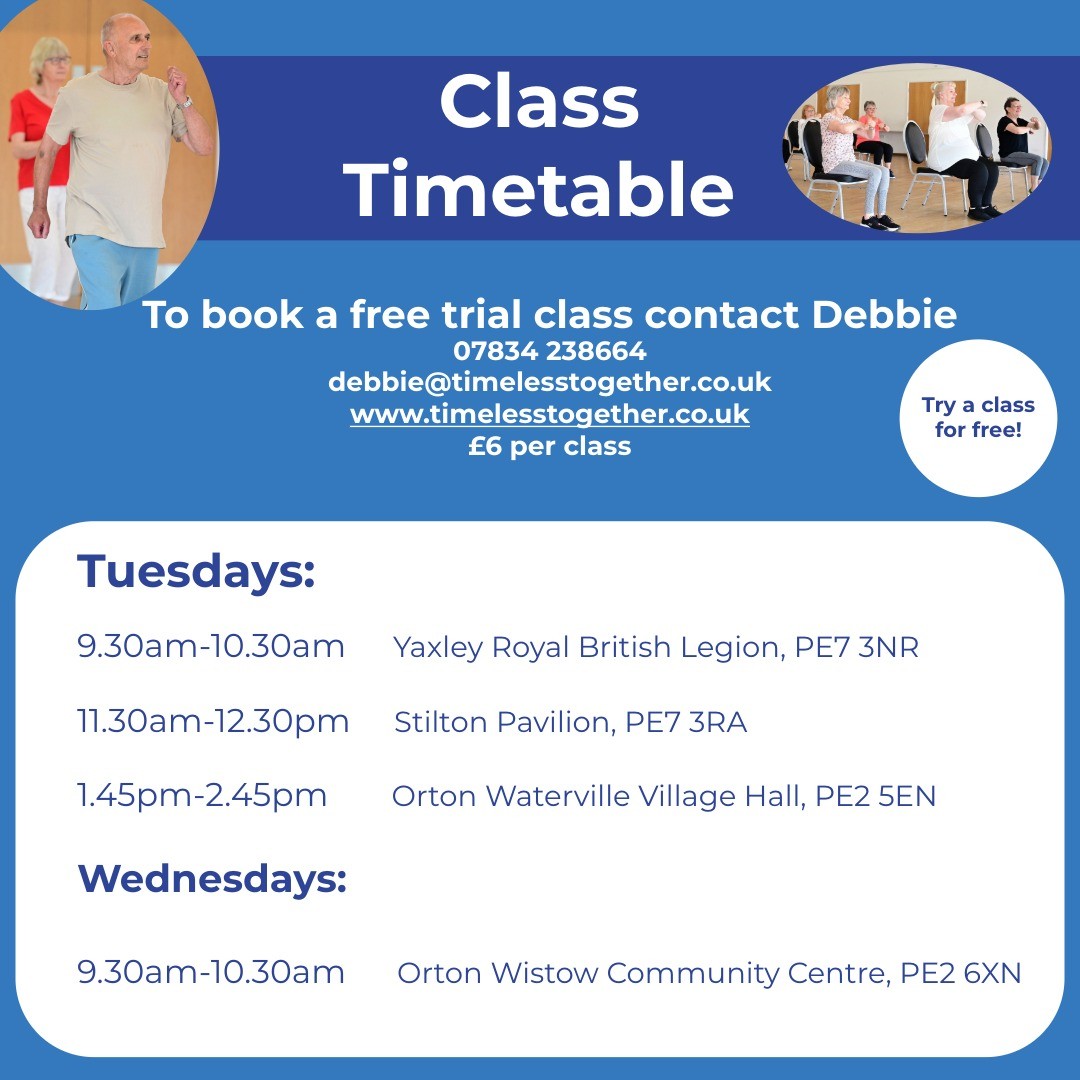 Class Timetable

To book a free trial class contact Debbie
07834 238664
debbie@timelesstogether.co.uk
www.timelesstogether.co.uk
£6 per class

Try a class for free!

Tuesdays:

9.30am-10.30am Yaxley Royal British Legion, PE7 3NR

11.30am-12.30pm Stilton Pavilion, PE7 3RA

1.45pm-2.45pm Orton Waterville Village Hall, PE2 5EN

Wednesdays:

9.30am-10.30am Orton Wistow Community Centre, PE2 6XN